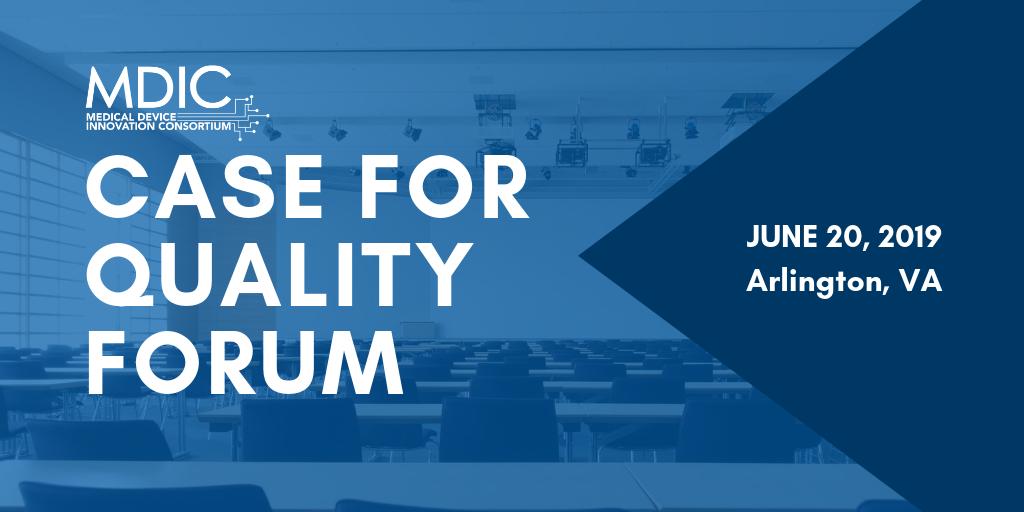 MDIC
MEDICAL DEVICE INNOVATION CONSORTIUM

CASE FOR QUALITY FORUM

JUNE 20, 2019
Arlington, VA